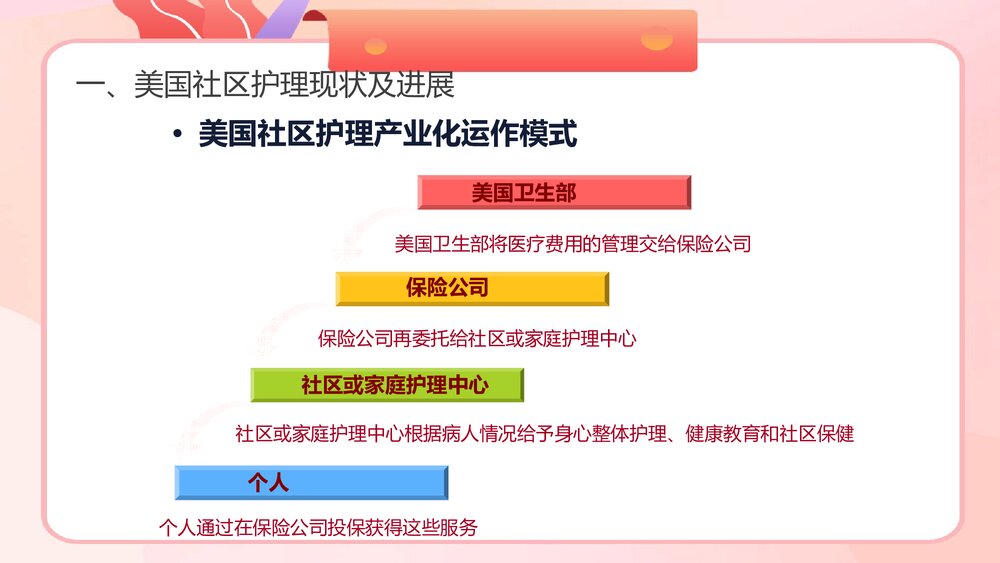 一、美国社区护理现状及进展

• 美国社区护理产业化运作模式

美国卫生部

美国卫生部将医疗费用的管理交给保险公司

保险公司

保险公司再委托给社区或家庭护理中心

社区或家庭护理中心

社区或家庭护理中心根据病人情况给予身心整体护理、健康教育和社区保健

个人

个人通过在保险公司投保获得这些服务